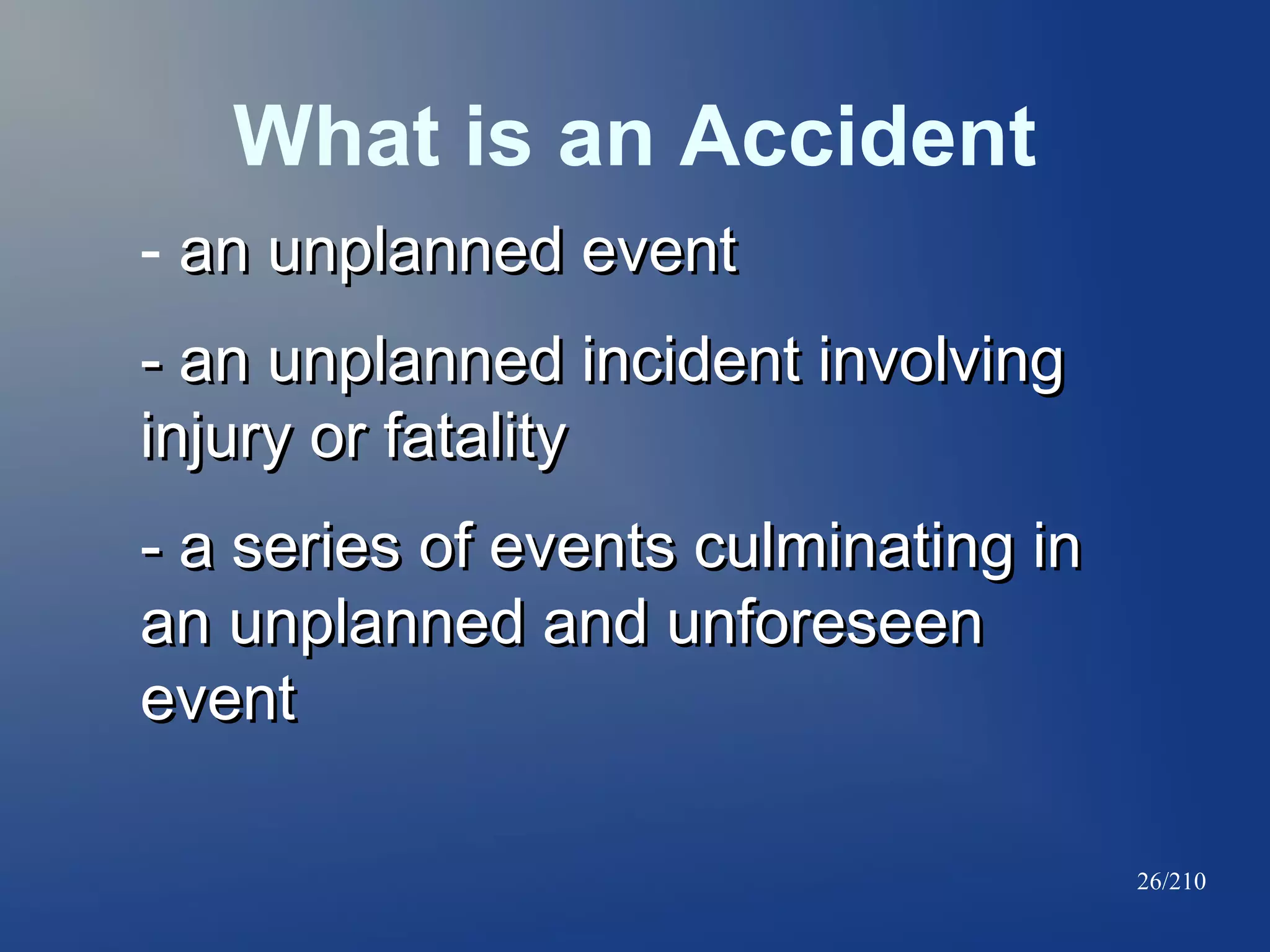 What is an Accident

- an unplanned event

- an unplanned incident involving injury or fatality

- a series of events culminating in an unplanned and unforeseen event

26/210